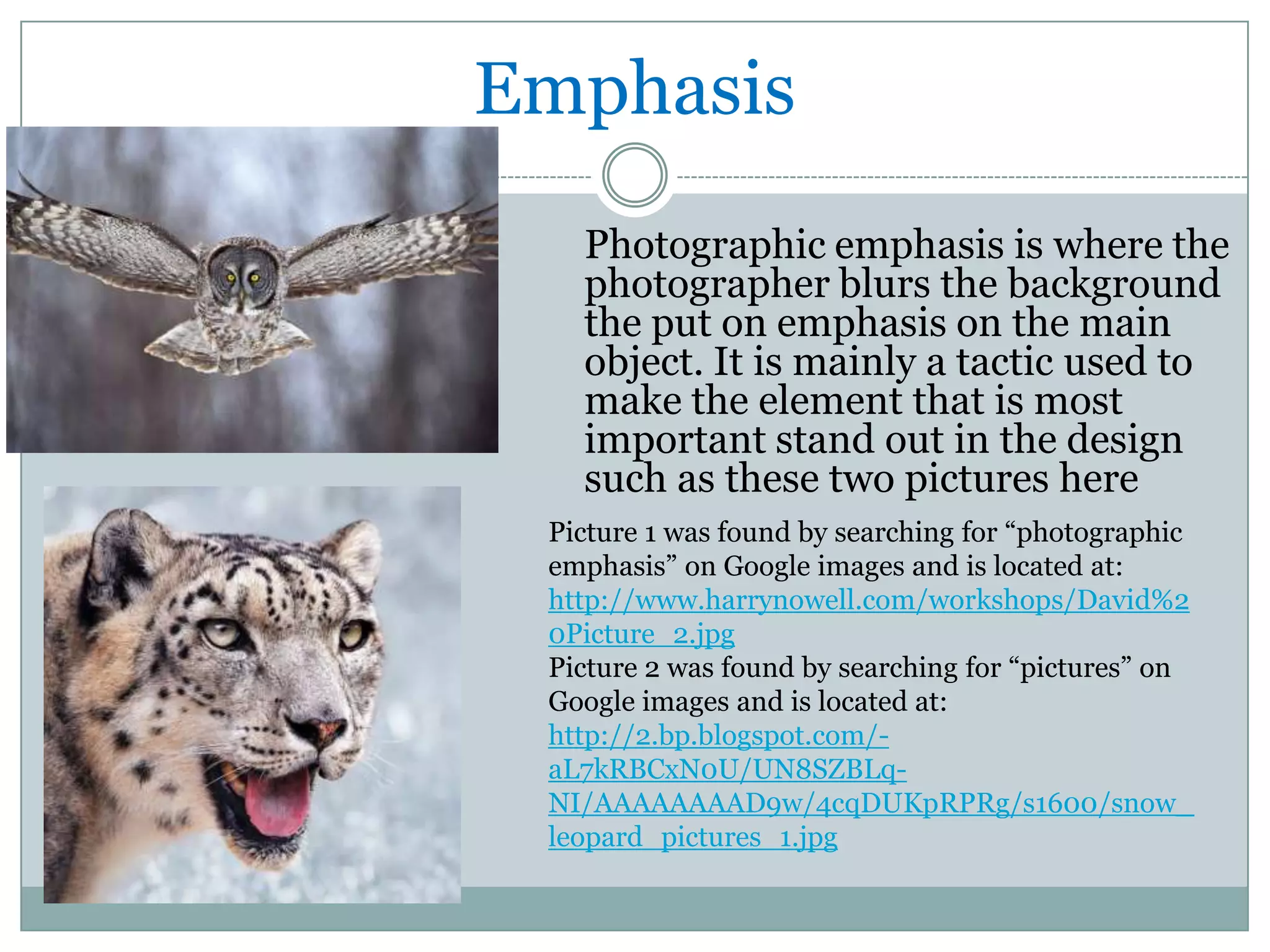 Emphasis

Photographic emphasis is where the photographer blurs the background the put on emphasis on the main object. It is mainly a tactic used to make the element that is most important stand out in the design such as these two pictures here

Picture 1 was found by searching for “photographic emphasis” on Google images and is located at: http://www.harrynowell.com/workshops/David%20Picture_2.jpg
Picture 2 was found by searching for “pictures” on Google images and is located at: http://2.bp.blogspot.com/-aL7kRBCxN0U/UN8SZBLq-NI/AAAAAAAAD9w/4cqDUKpRPRg/s1600/snow_leopard_pictures_1.jpg